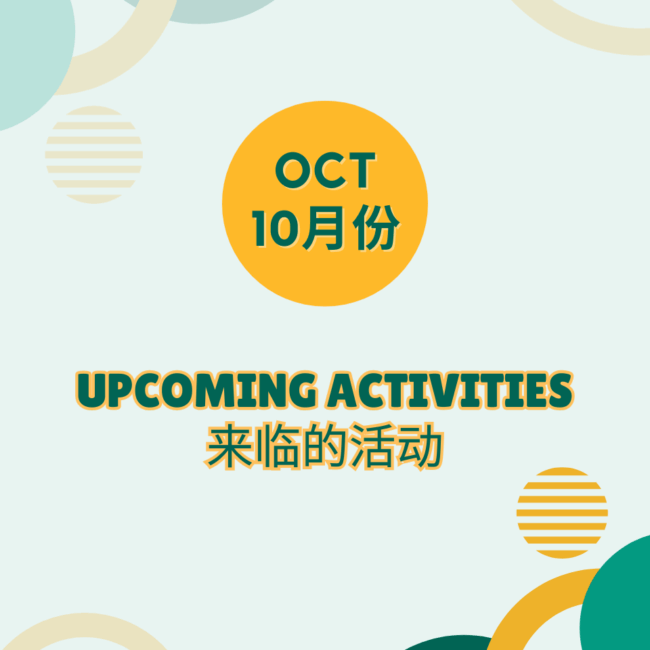 OCT
10月份

UPCOMING ACTIVITIES
来临的活动